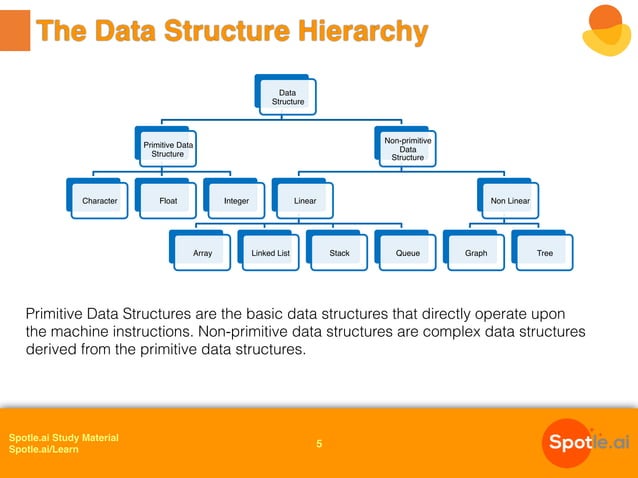 The Data Structure Hierarchy

Data Structure

Primitive Data Structure

Non-primitive Data Structure

Character

Float

Integer

Linear

Non Linear

Array

Linked List

Stack

Queue

Graph

Tree

Primitive Data Structures are the basic data structures that directly operate upon the machine instructions. Non-primitive data structures are complex data structures derived from the primitive data structures.

Spotle.ai Study Material
Spotle.ai/Learn

5

Spotle.ai